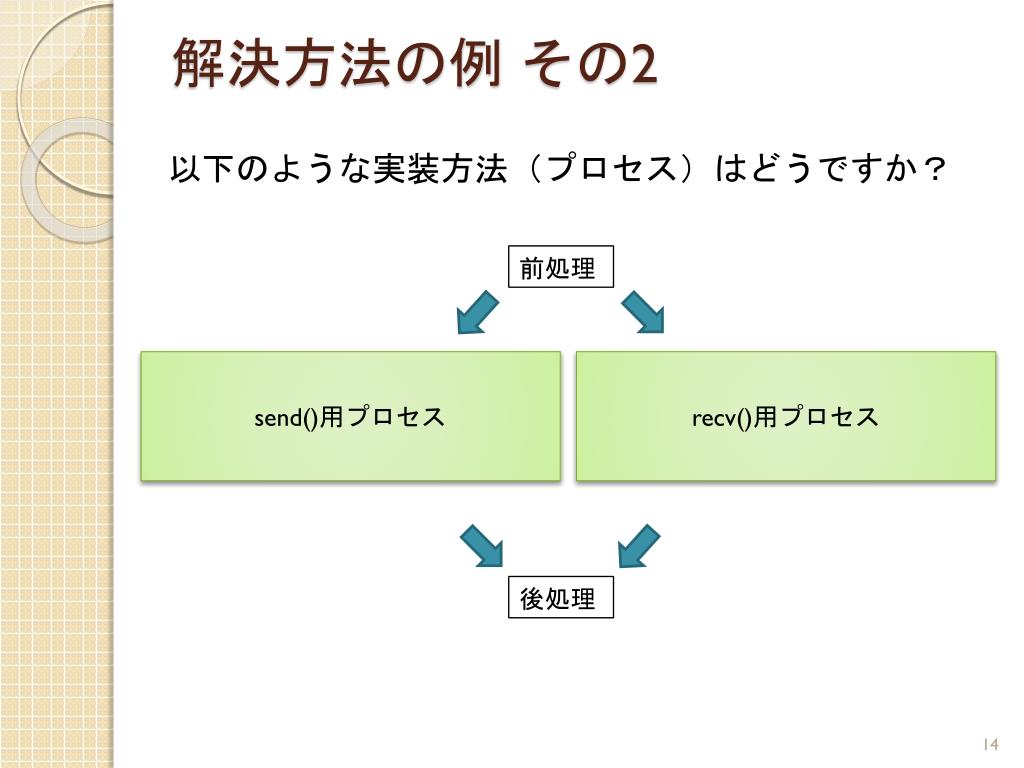 解決方法の例 その2

以下のような実装方法（プロセス）はどうですか？

前処理

send()用プロセス

recv()用プロセス

後処理

14